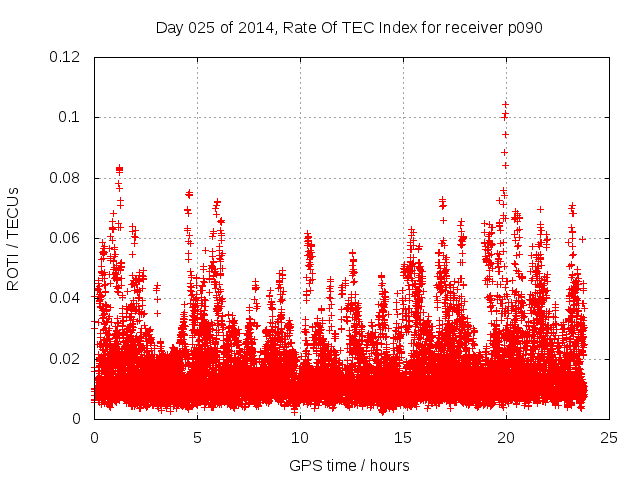 Day 025 of 2014, Rate Of TEC Index for receiver p090

ROTI / TECUs

0.12
0.1
0.08
0.06
0.04
0.02
0

0
5
10
15
20
25

GPS time / hours